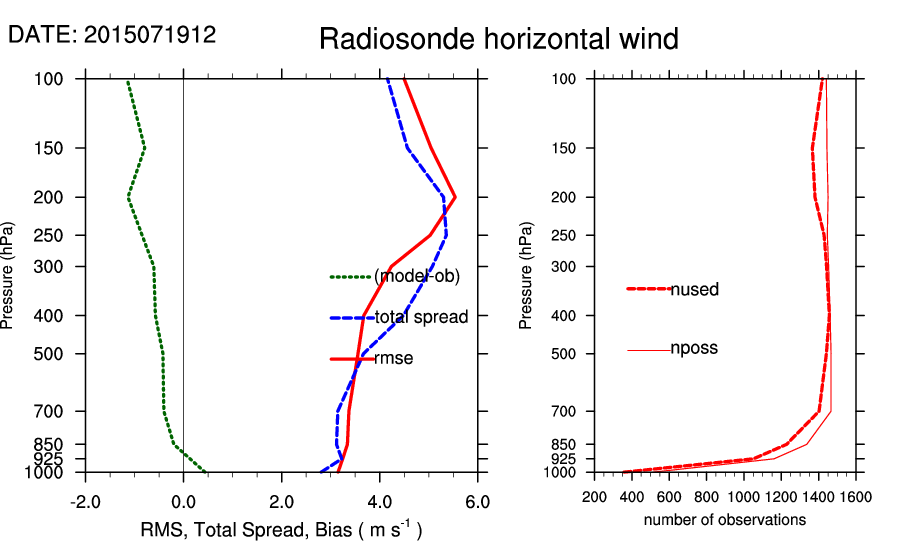 DATE: 2015071912

Radiosonde horizontal wind

Pressure (hPa)

100
150
200
250
300
400
500
700
850
925
1000

(model-ob)
total spread
rmse

-2.0 0.0 2.0 4.0 6.0

RMS, Total Spread, Bias ( m $s^{-1}$ )

Pressure (hPa)

100
150
200
250
300
400
500
700
850
925
1000

nused
nposs

200 400 600 800 1000 1200 1400 1600

number of observations